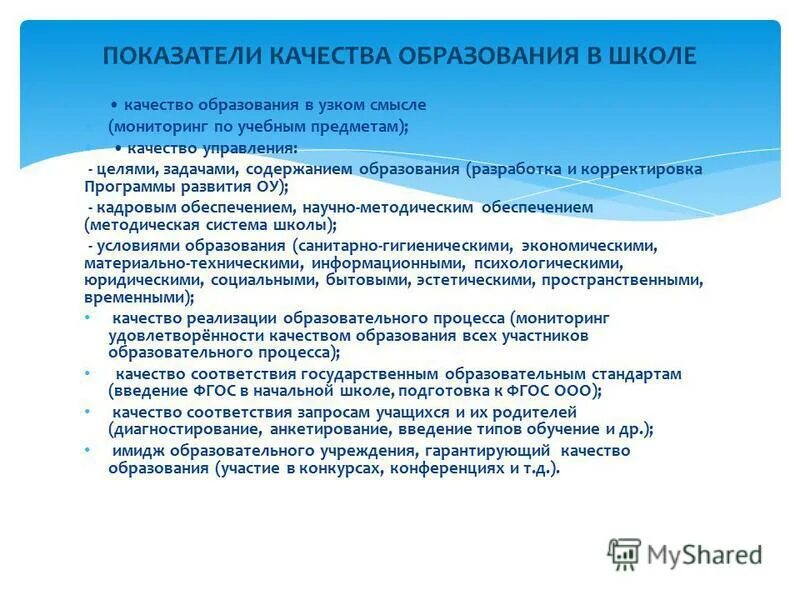 ПОКАЗАТЕЛИ КАЧЕСТВА ОБРАЗОВАНИЯ В ШКОЛЕ

• качество образования в узком смысле (мониторинг по учебным предметам);

• качество управления:

- целями, задачами, содержанием образования (разработка и корректировка Программы развития ОУ);

- кадровым обеспечением, научно-методическим обеспечением (методическая система школы);

- условиями образования (санитарно-гигиеническими, экономическими, материально-техническими, информационными, психологическими, юридическими, социальными, бытовыми, эстетическими, пространственными, временными);

• качество реализации образовательного процесса (мониторинг удовлетворённости качеством образования всех участников образовательного процесса);

• качество соответствия государственным образовательным стандартам (введение ФГОС в начальной школе, подготовка к ФГОС ООО);

• качество соответствия запросам учащихся и их родителей (диагностирование, анкетирование, введение типов обучение и др.);

• имидж образовательного учреждения, гарантирующий качество образования (участие в конкурсах, конференциях и т.д.).

MyShared